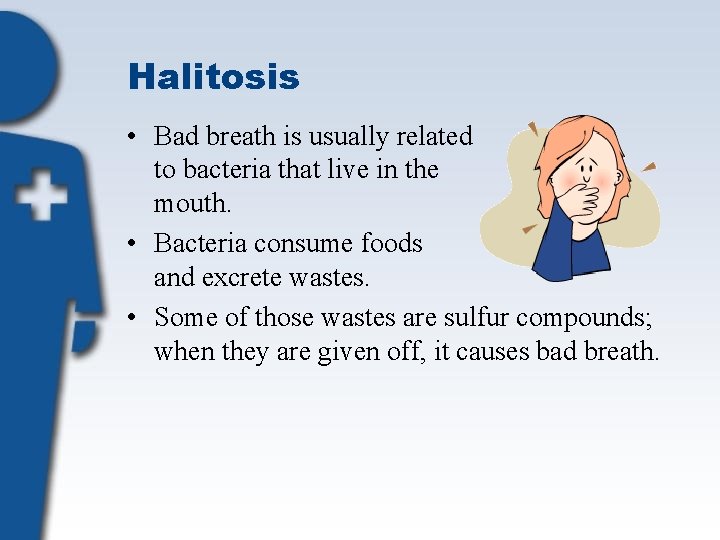 Halitosis

• Bad breath is usually related to bacteria that live in the mouth.
• Bacteria consume foods and excrete wastes.
• Some of those wastes are sulfur compounds; when they are given off, it causes bad breath.